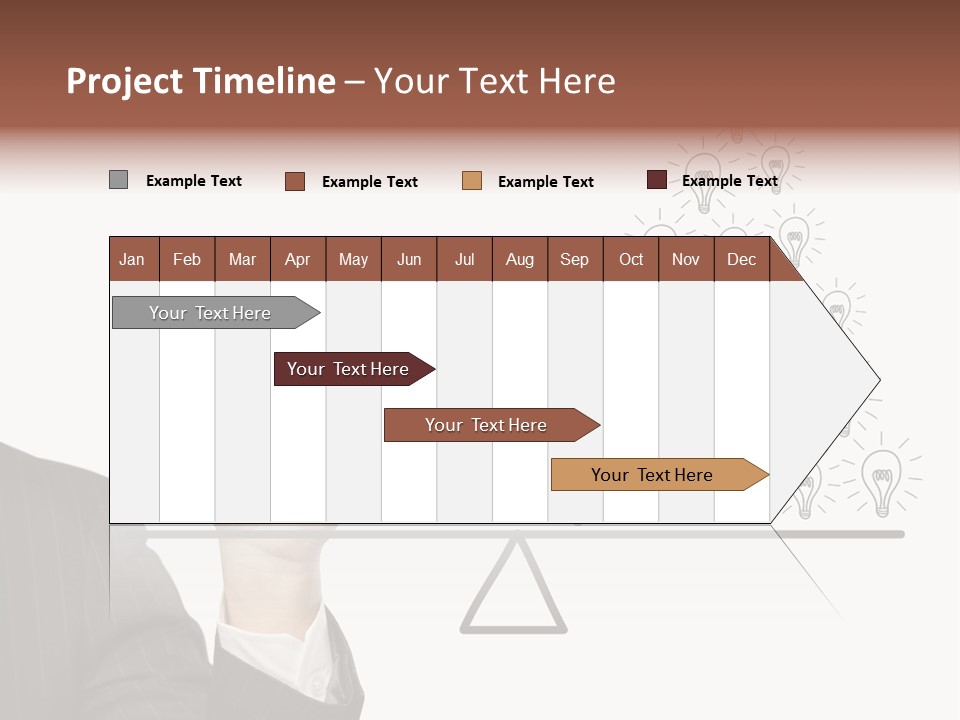 Project Timeline – Your Text Here

Example Text Example Text Example Text Example Text

| Jan | Feb | Mar | Apr | May | Jun | Jul | Aug | Sep | Oct | Nov | Dec |
|---|---|---|---|---|---|---|---|---|---|---|---|

Your Text Here

Your Text Here

Your Text Here

Your Text Here